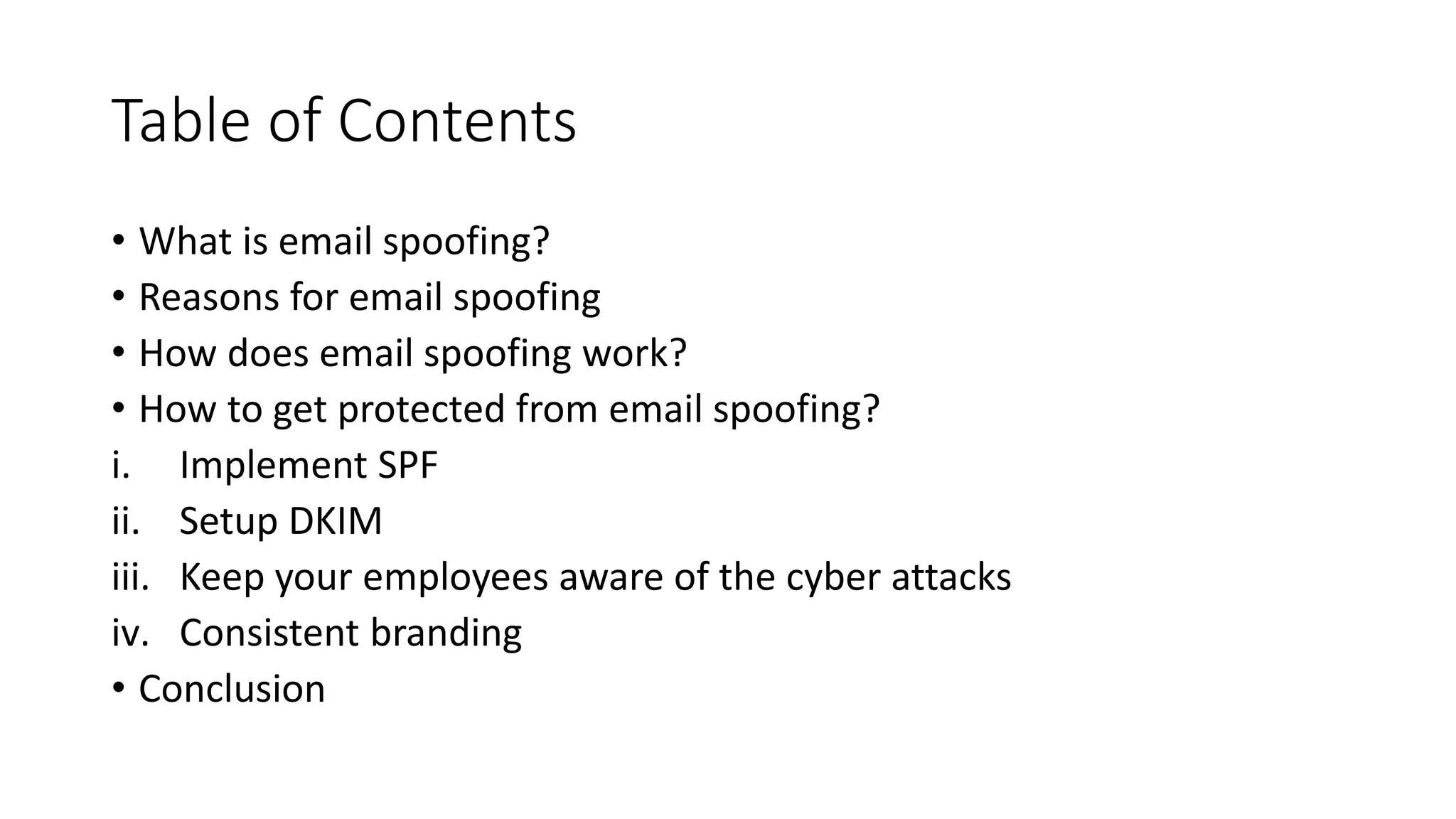 Table of Contents

• What is email spoofing?
• Reasons for email spoofing
• How does email spoofing work?
• How to get protected from email spoofing?
i. Implement SPF
ii. Setup DKIM
iii. Keep your employees aware of the cyber attacks
iv. Consistent branding
• Conclusion